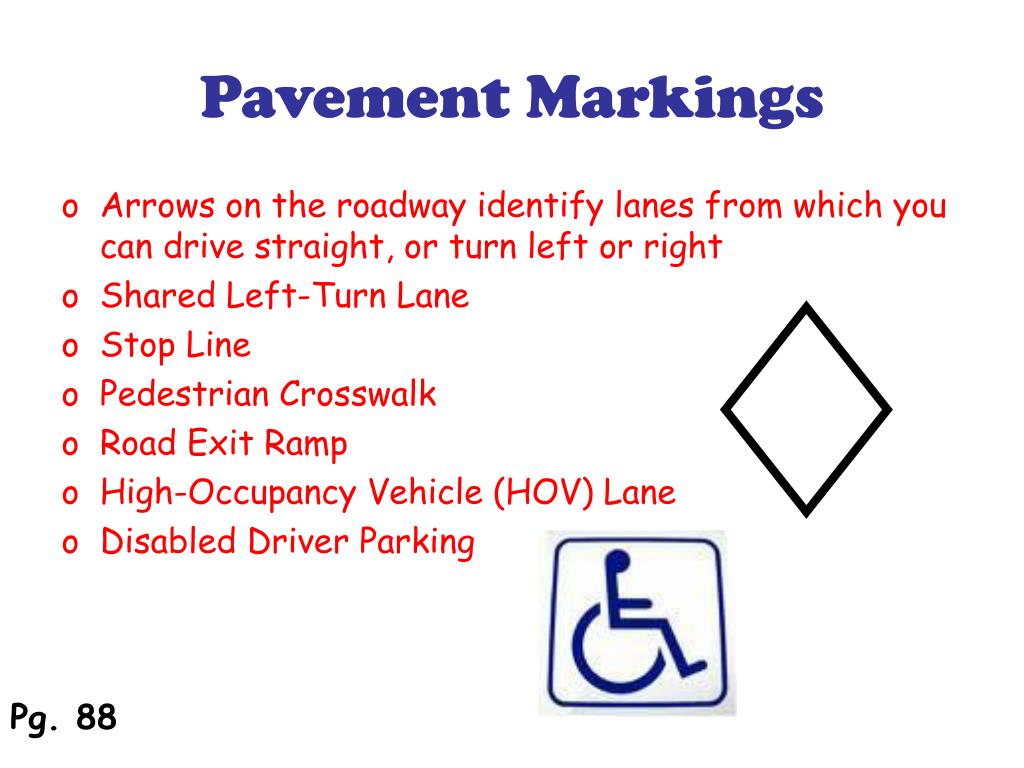 Pavement Markings

o Arrows on the roadway identify lanes from which you can drive straight, or turn left or right
o Shared Left-Turn Lane
o Stop Line
o Pedestrian Crosswalk
o Road Exit Ramp
o High-Occupancy Vehicle (HOV) Lane
o Disabled Driver Parking

Pg. 88